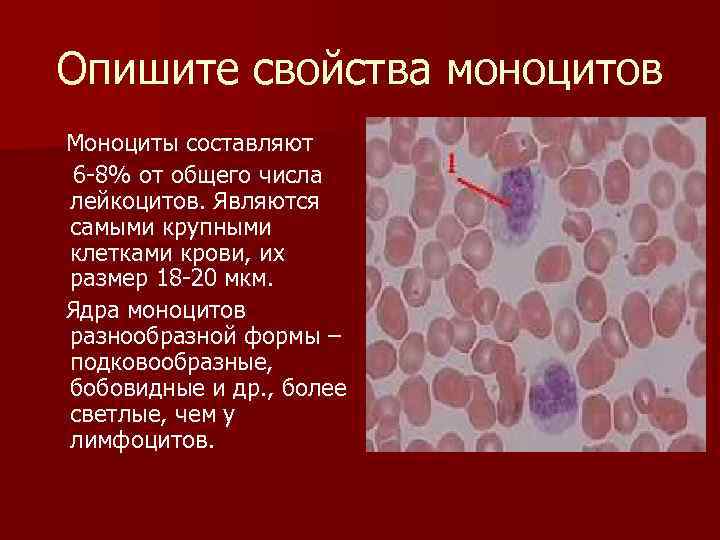 Опишите свойства моноцитов

Моноциты составляют 6-8% от общего числа лейкоцитов. Являются самыми крупными клетками крови, их размер 18-20 мкм.

Ядра моноцитов разнообразной формы – подковообразные, бобовидные и др., более светлые, чем у лимфоцитов.

1